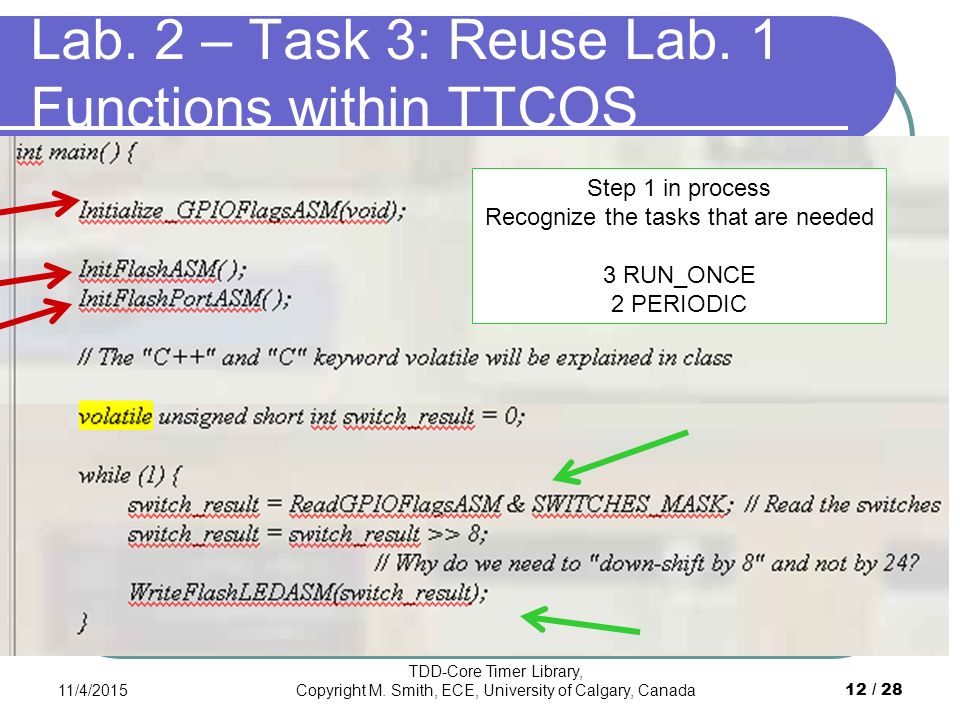 Lab. 2 – Task 3: Reuse Lab. 1 Functions within TTCOS

int main() {

Initialize_GPIOFlagsASM(void);

InitFlashASM();
InitFlashPortASM();

// The "C++" and "C" keyword volatile will be explained in class

volatile unsigned short int switch_result = 0;

while (1) {
switch_result = ReadGPIOFlagsASM & SWITCHES_MASK; // Read the switches
switch_result = switch_result >> 8;
// Why do we need to "down-shift by 8" and not by 24?
WriteFlashLEDASM(switch_result);
}

Step 1 in process
Recognize the tasks that are needed

3 RUN_ONCE
2 PERIODIC

11/4/2015

TDD-Core Timer Library,
Copyright M. Smith, ECE, University of Calgary, Canada

12 / 28